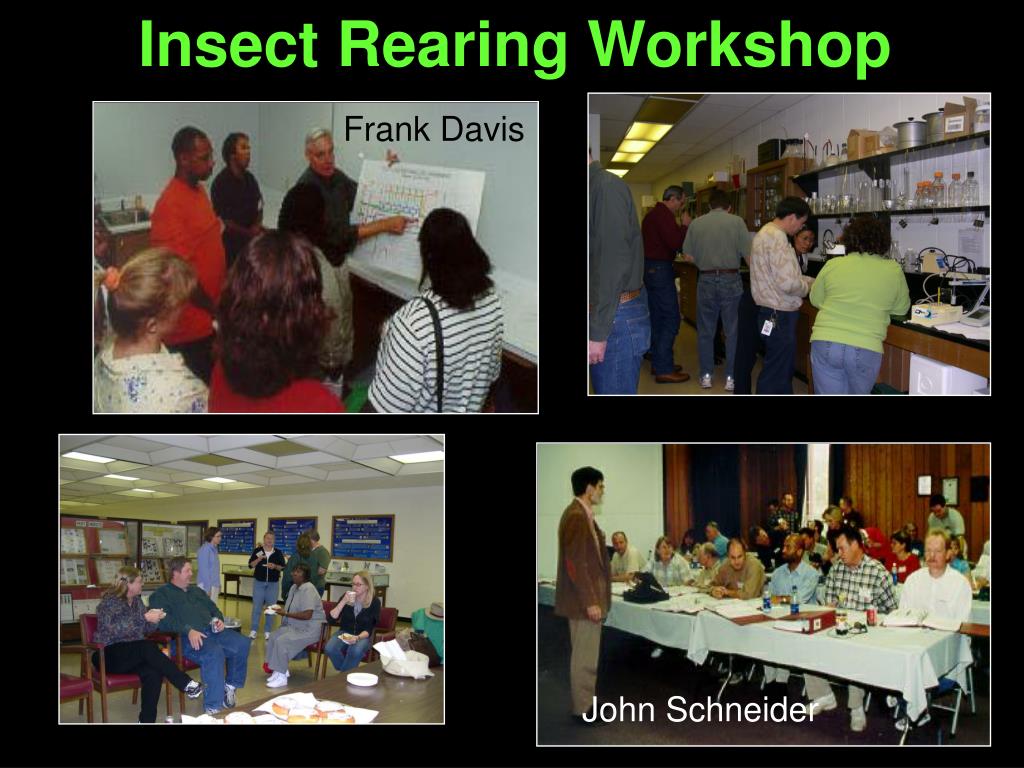 Insect Rearing Workshop

Frank Davis

John Schneider